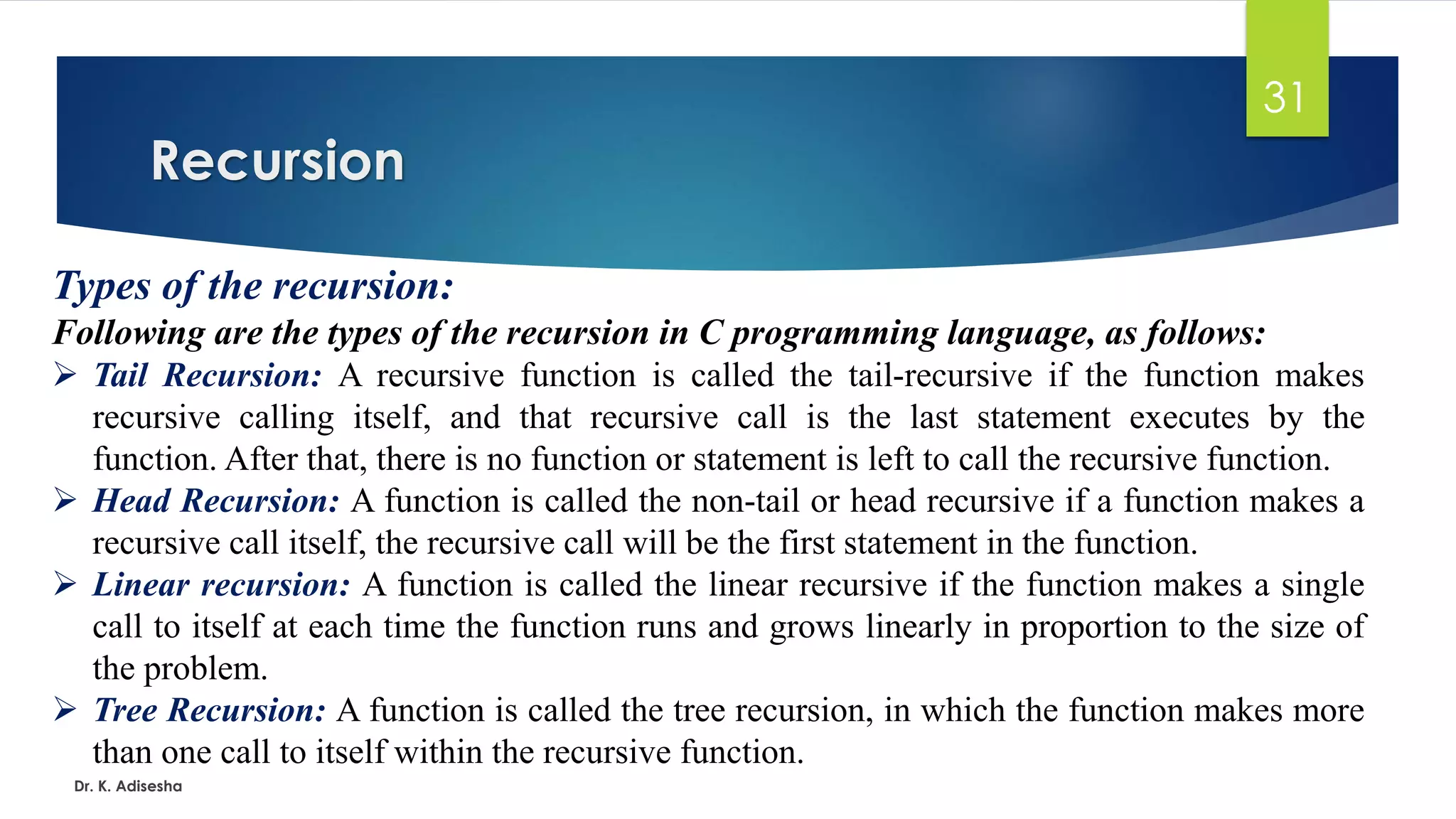 31

Recursion

Types of the recursion:

Following are the types of the recursion in C programming language, as follows:

➢ Tail Recursion: A recursive function is called the tail-recursive if the function makes recursive calling itself, and that recursive call is the last statement executes by the function. After that, there is no function or statement is left to call the recursive function.

➢ Head Recursion: A function is called the non-tail or head recursive if a function makes a recursive call itself, the recursive call will be the first statement in the function.

➢ Linear recursion: A function is called the linear recursive if the function makes a single call to itself at each time the function runs and grows linearly in proportion to the size of the problem.

➢ Tree Recursion: A function is called the tree recursion, in which the function makes more than one call to itself within the recursive function.

Dr. K. Adisesha